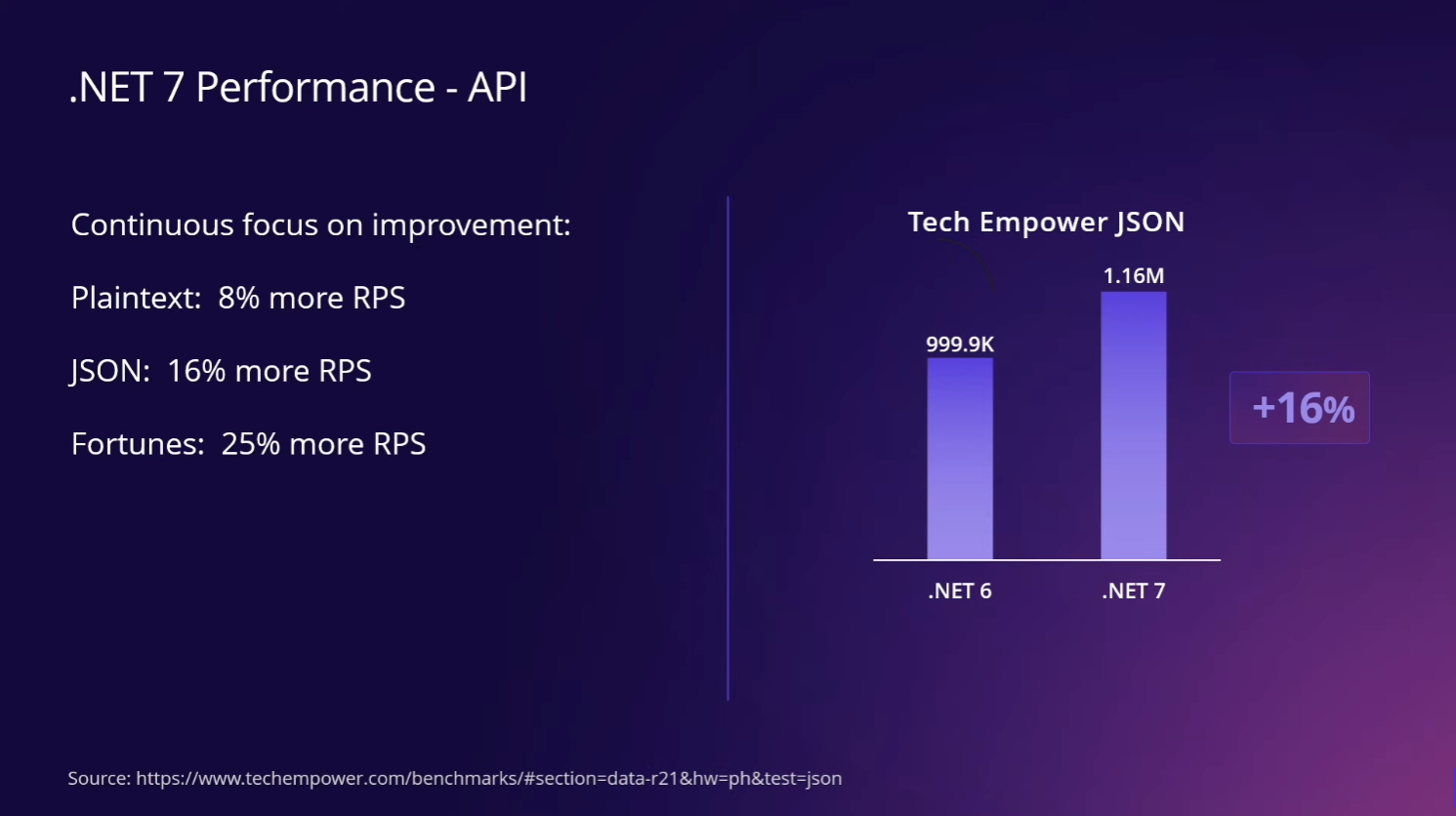 .NET 7 Performance - API

Continuous focus on improvement:

Plaintext: 8% more RPS

JSON: 16% more RPS

Fortunes: 25% more RPS

Tech Empower JSON

999.9K

1.16M

+16%

.NET 6

.NET 7

Source: https://www.techempower.com/benchmarks/#section=data-r21&hw=ph&test=json